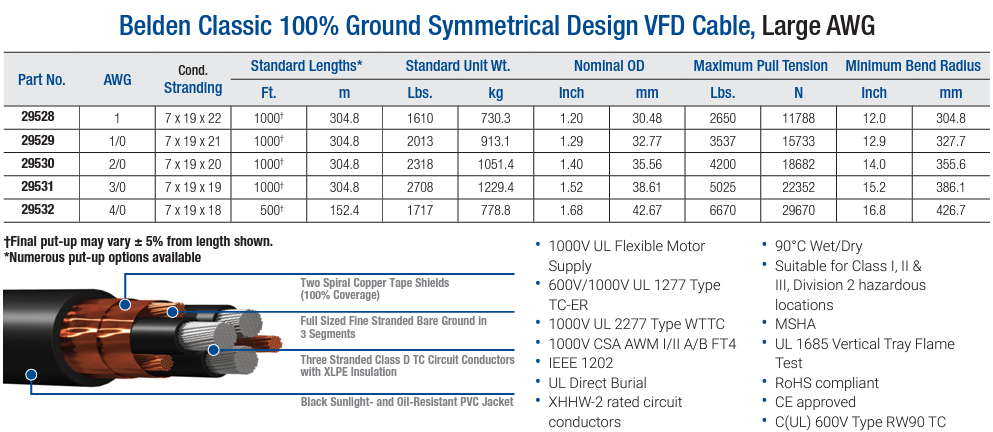 Belden Classic 100% Ground Symmetrical Design VFD Cable, Large AWG

| Part No. | AWG | Cond. Stranding | Standard Lengths* Ft. | Standard Lengths* m | Standard Unit Wt. Lbs. | Standard Unit Wt. kg | Nominal OD Inch | Nominal OD mm | Maximum Pull Tension Lbs. | Maximum Pull Tension N | Minimum Bend Radius Inch | Minimum Bend Radius mm |
|---|---|---|---|---|---|---|---|---|---|---|---|---|
| 29528 | 1 | 7 x 19 x 22 | 1000† | 304.8 | 1610 | 730.3 | 1.20 | 30.48 | 2650 | 11788 | 12.0 | 304.8 |
| 29529 | 1/0 | 7 x 19 x 21 | 1000† | 304.8 | 2013 | 913.1 | 1.29 | 32.77 | 3537 | 15733 | 12.9 | 327.7 |
| 29530 | 2/0 | 7 x 19 x 20 | 1000† | 304.8 | 2318 | 1051.4 | 1.40 | 35.56 | 4200 | 18682 | 14.0 | 355.6 |
| 29531 | 3/0 | 7 x 19 x 19 | 1000† | 304.8 | 2708 | 1229.4 | 1.52 | 38.61 | 5025 | 22352 | 15.2 | 386.1 |
| 29532 | 4/0 | 7 x 19 x 18 | 500† | 152.4 | 1717 | 778.8 | 1.68 | 42.67 | 6670 | 29670 | 16.8 | 426.7 |

†Final put-up may vary ± 5% from length shown.
*Numerous put-up options available

Two Spiral Copper Tape Shields (100% Coverage)
Full Sized Fine Stranded Bare Ground in 3 Segments
Three Stranded Class D TC Circuit Conductors with XLPE Insulation
Black Sunlight- and Oil-Resistant PVC Jacket

• 1000V UL Flexible Motor Supply
• 600V/1000V UL 1277 Type TC-ER
• 1000V UL 2277 Type WTTC
• 1000V CSA AWM I/II A/B FT4
• IEEE 1202
• UL Direct Burial
• XHHW-2 rated circuit conductors

• 90°C Wet/Dry
• Suitable for Class I, II & III, Division 2 hazardous locations
• MSHA
• UL 1685 Vertical Tray Flame Test
• RoHS compliant
• CE approved
• C(UL) 600V Type RW90 TC